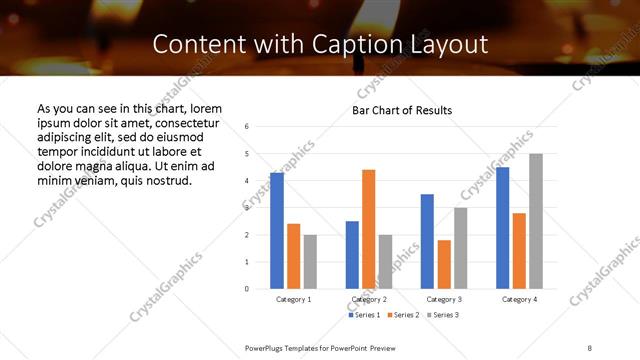 Content with Caption Layout

As you can see in this chart, lorem ipsum dolor sit amet, consectetur adipiscing elit, sed do eiusmod tempor incididunt ut labore et dolore magna aliqua. Ut enim ad minim veniam, quis nostrud.

Bar Chart of Results

6
5
4
3
2
1
0

Category 1
Category 2
Category 3
Category 4

Series 1 Series 2 Series 3

CrystalGraphics

PowerPlugs Templates for PowerPoint Preview

8